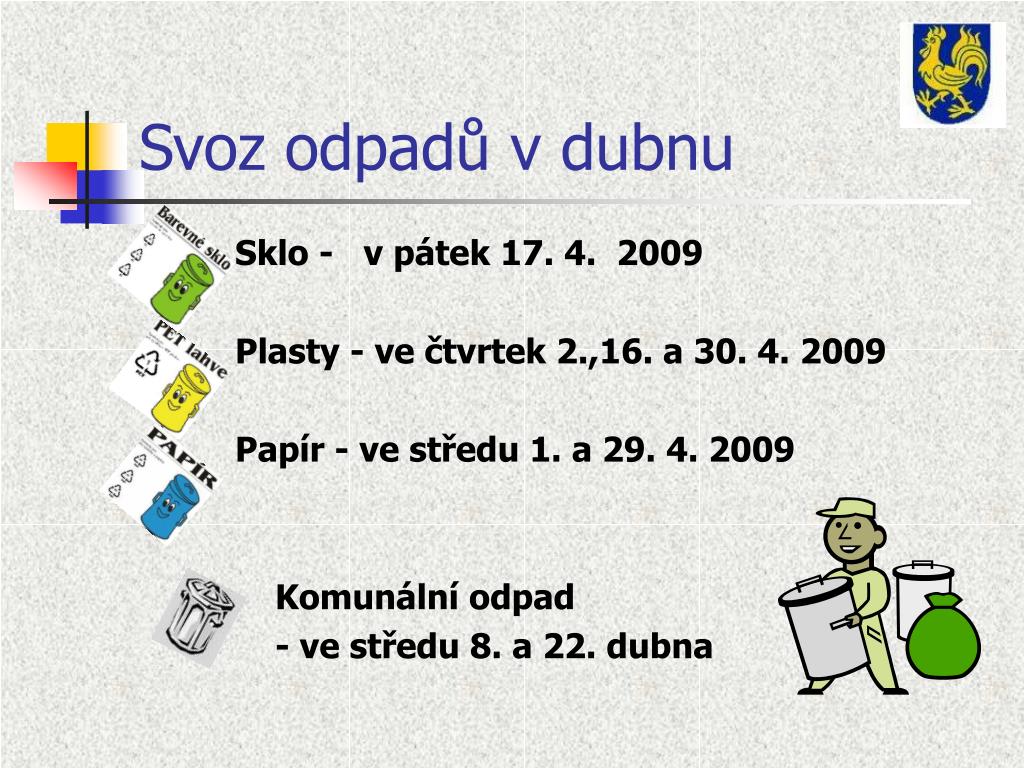 Svoz odpadů v dubnu

Barevné sklo

Sklo - v pátek 17. 4. 2009

PET lahve

Plasty - ve čtvrtek 2.,16. a 30. 4. 2009

PAPÍR

Papír - ve středu 1. a 29. 4. 2009

Komunální odpad
- ve středu 8. a 22. dubna